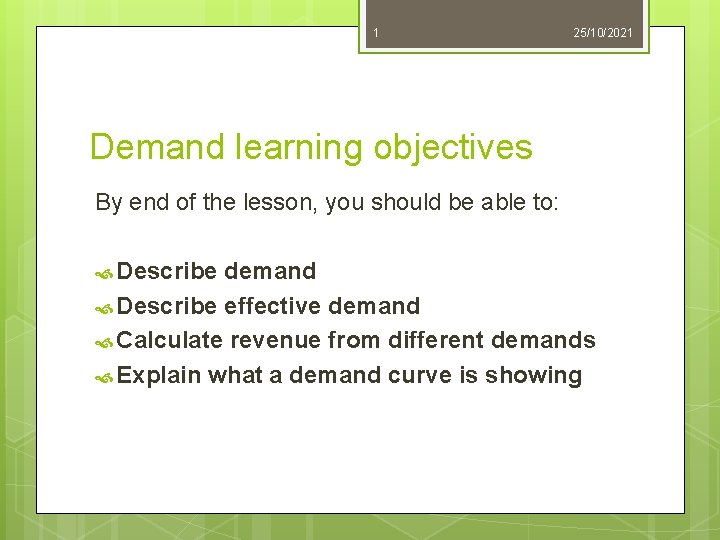 1

25/10/2021

Demand learning objectives

By end of the lesson, you should be able to:

Describe demand
Describe effective demand
Calculate revenue from different demands
Explain what a demand curve is showing